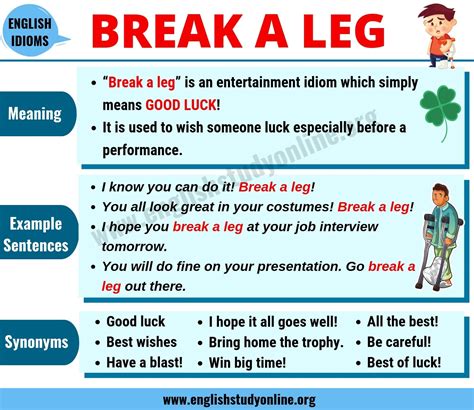 ENGLISH IDIOMS

BREAK A LEG

Meaning

• "Break a leg" is an entertainment idiom which simply means GOOD LUCK!
• It is used to wish someone luck especially before a performance.

www.englishstudyonline.org

Example Sentences

• I know you can do it! Break a leg!
• You all look great in your costumes! Break a leg!
• I hope you break a leg at your job interview tomorrow.
• You will do fine on your presentation. Go break a leg out there.

Synonyms

• Good luck
• Best wishes
• Have a blast!

• I hope it all goes well!
• Bring home the trophy.
• Win big time!

• All the best!
• Be careful!
• Best of luck!

www.englishstudyonline.org